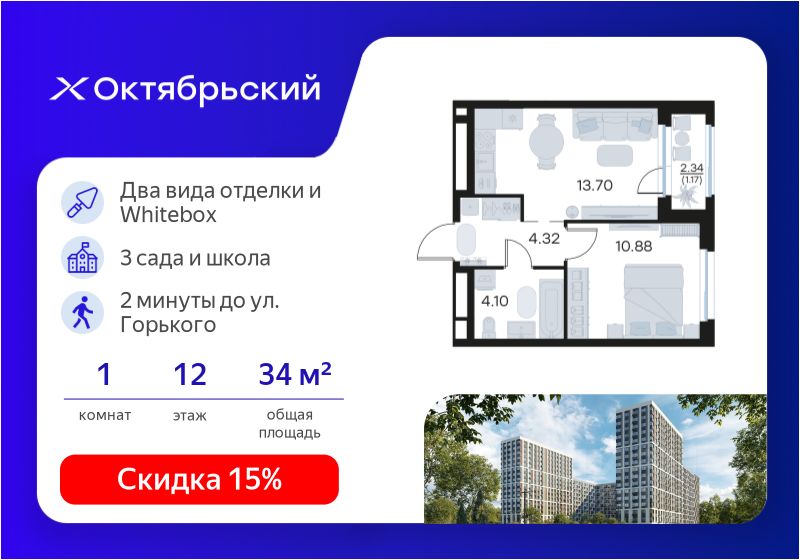 Октябрьский

Два вида отделки и Whitebox

3 сада и школа

2 минуты до ул. Горького

1
комнат

12
этаж

34 м²
общая площадь

Скидка 15%

13.70

2.34
(1.17)

4.32

10.88

4.10